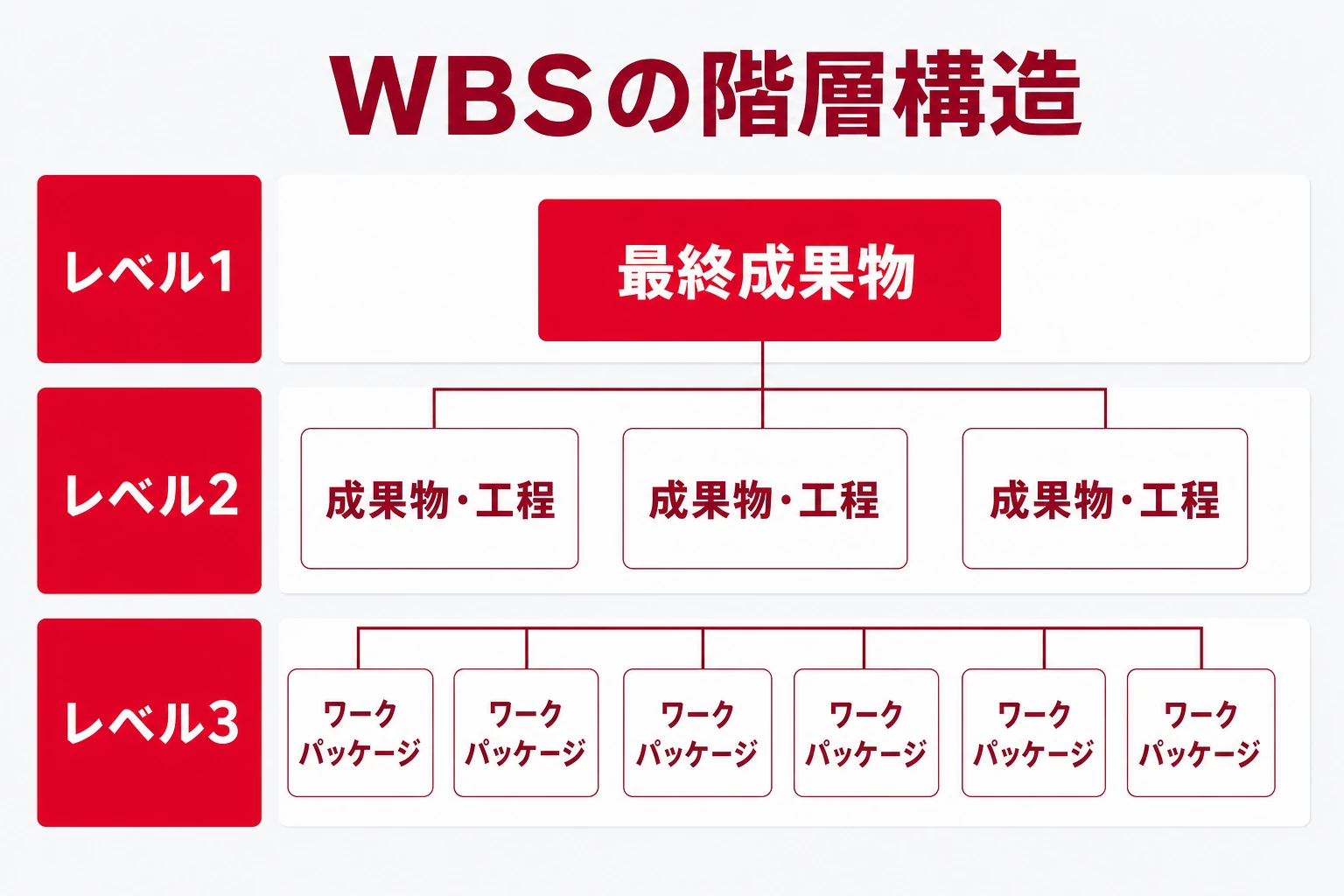 WBSの階層構造

レベル1

最終成果物

レベル2

成果物・工程

成果物・工程

成果物・工程

レベル3

ワーク パッケージ

ワーク パッケージ

ワーク パッケージ

ワーク パッケージ

ワーク パッケージ

ワーク パッケージ